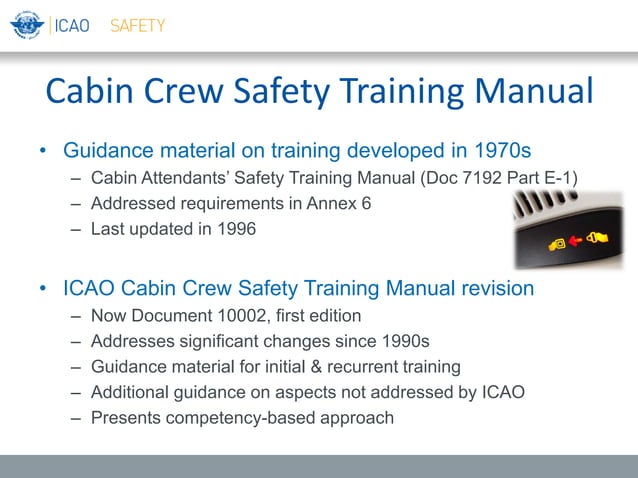 ICAO SAFETY

Cabin Crew Safety Training Manual

• Guidance material on training developed in 1970s
– Cabin Attendants' Safety Training Manual (Doc 7192 Part E-1)
– Addressed requirements in Annex 6
– Last updated in 1996

• ICAO Cabin Crew Safety Training Manual revision
– Now Document 10002, first edition
– Addresses significant changes since 1990s
– Guidance material for initial & recurrent training
– Additional guidance on aspects not addressed by ICAO
– Presents competency-based approach